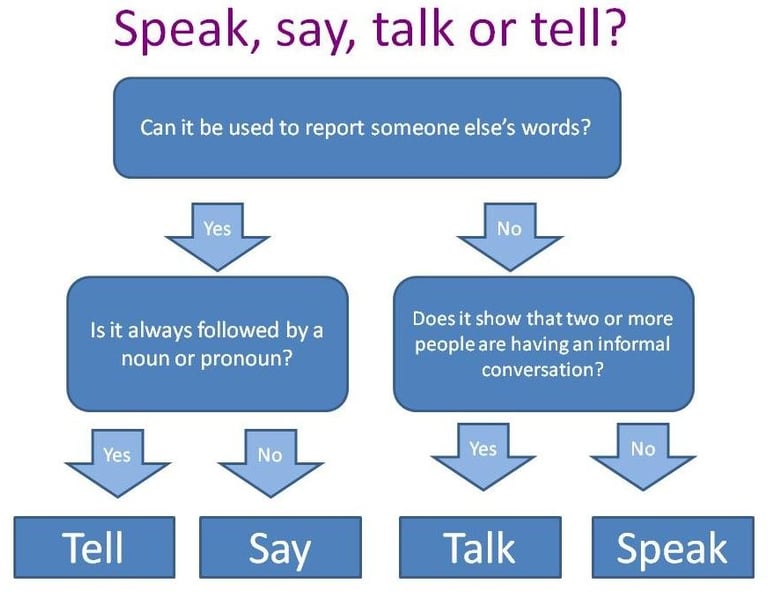 Speak, say, talk or tell?

Can it be used to report someone else's words?

Yes

No

Is it always followed by a noun or pronoun?

Does it show that two or more people are having an informal conversation?

Yes

No

Yes

No

Tell

Say

Talk

Speak